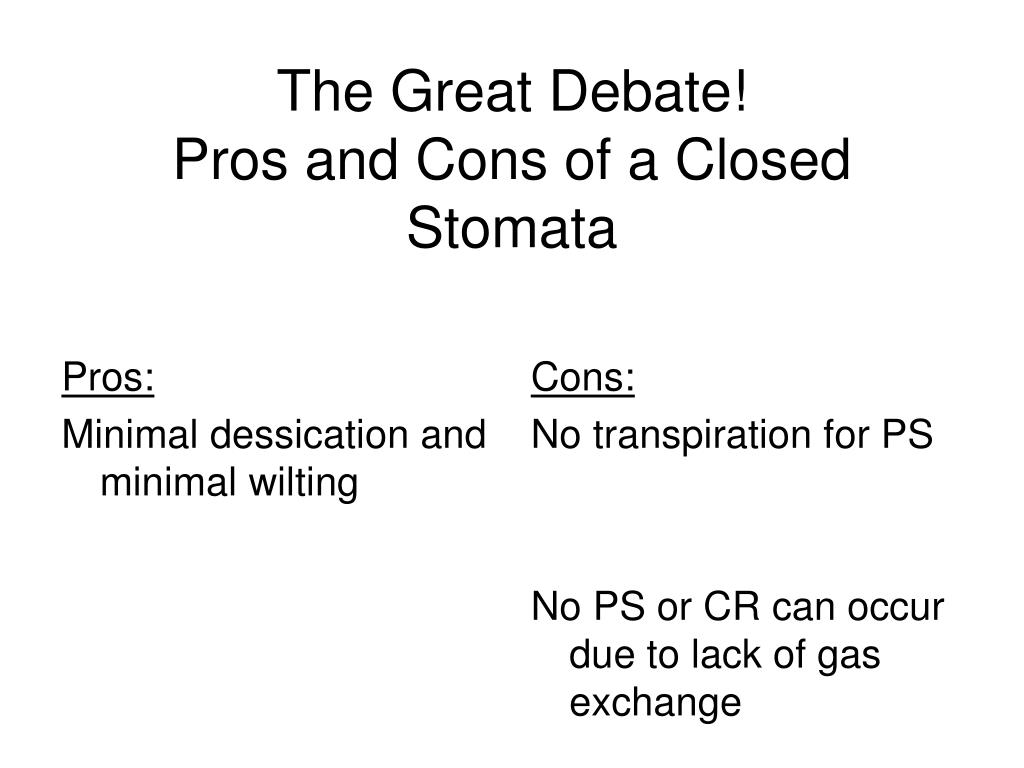 The Great Debate!
Pros and Cons of a Closed Stomata

Pros:

Minimal dessication and minimal wilting

Cons:

No transpiration for PS

No PS or CR can occur due to lack of gas exchange